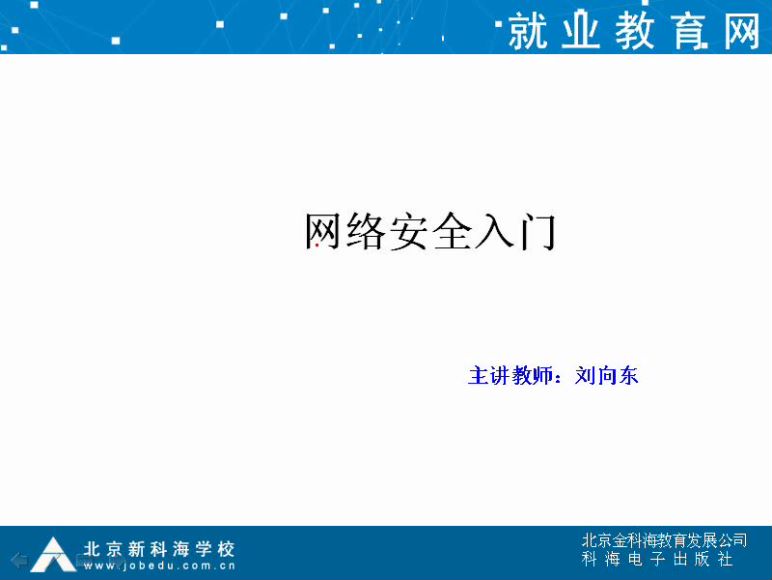 就业教育网

网络安全入门

主讲教师：刘向东

北京新科海学校
www.jobedu.com.cn

北京金科海教育发展公司
科海电子出版社